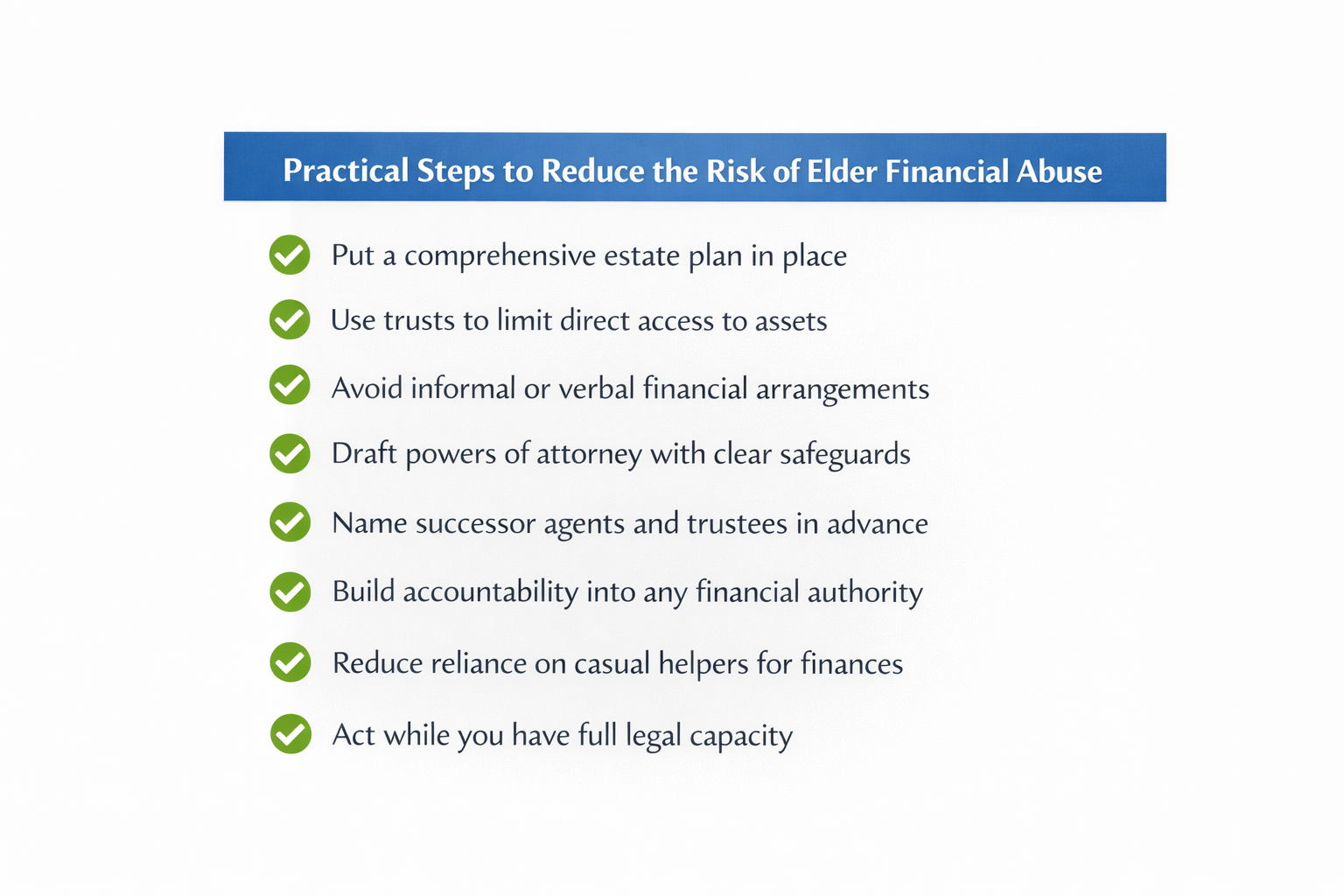 Practical Steps to Reduce the Risk of Elder Financial Abuse

Put a comprehensive estate plan in place

Use trusts to limit direct access to assets

Avoid informal or verbal financial arrangements

Draft powers of attorney with clear safeguards

Name successor agents and trustees in advance

Build accountability into any financial authority

Reduce reliance on casual helpers for finances

Act while you have full legal capacity